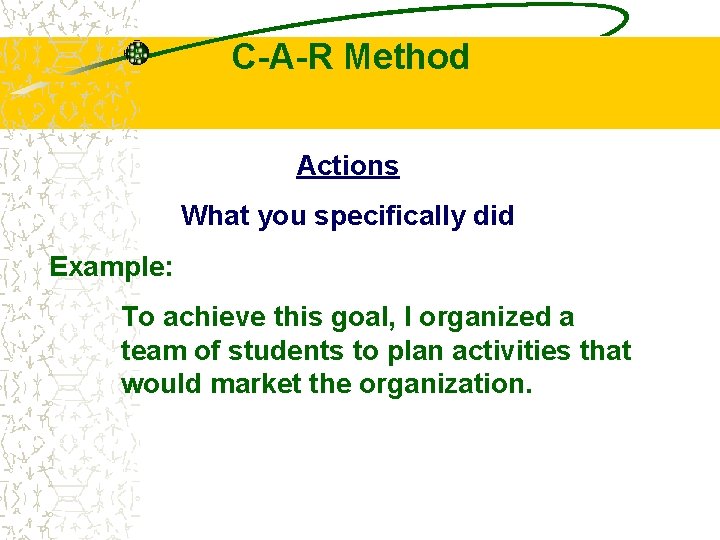 C-A-R Method

Actions

What you specifically did

Example:

To achieve this goal, I organized a team of students to plan activities that would market the organization.